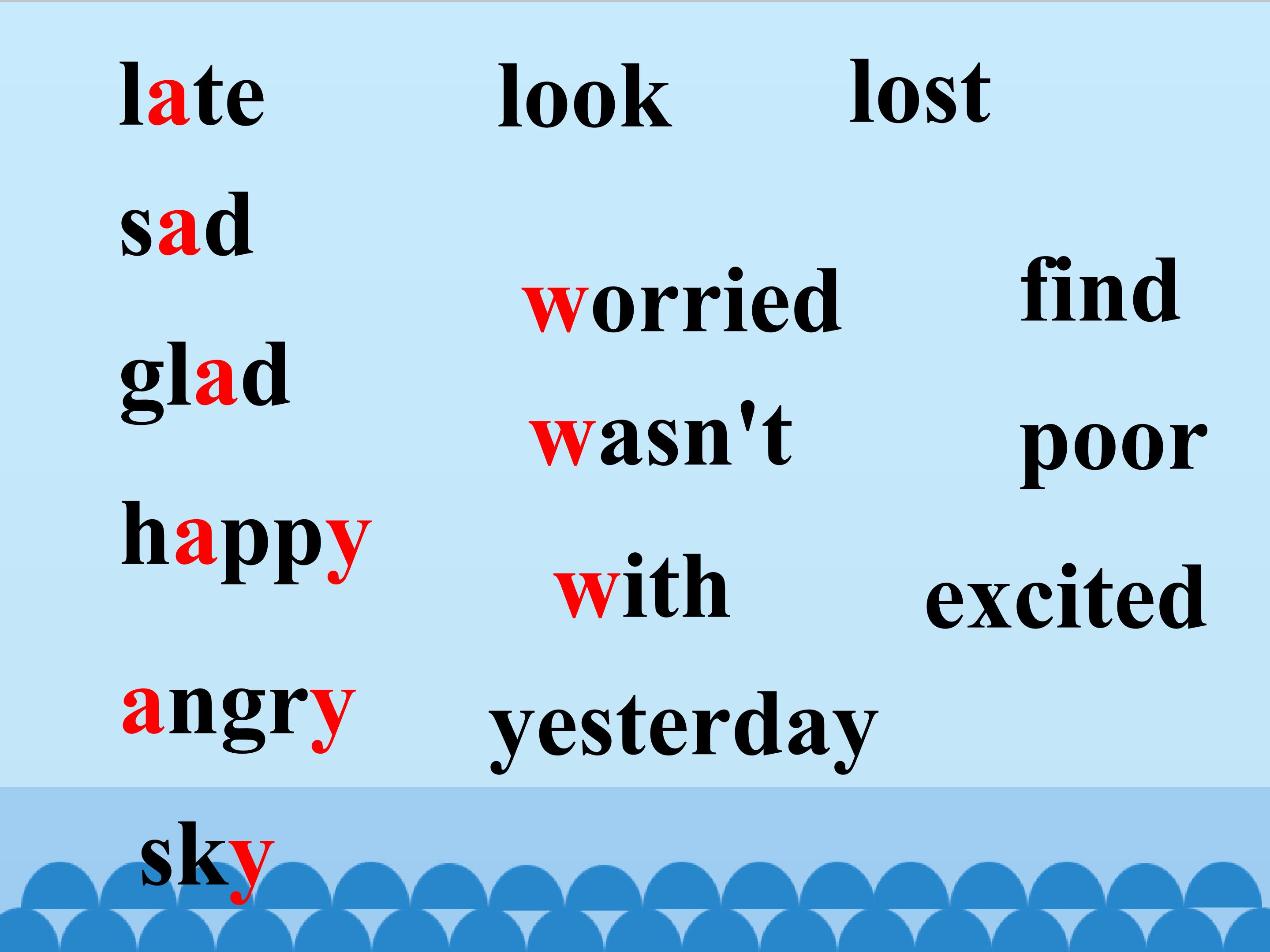 late
sad
glad
happy
angry
sky

look
worried
wasn't
with
yesterday

lost
find
poor
excited